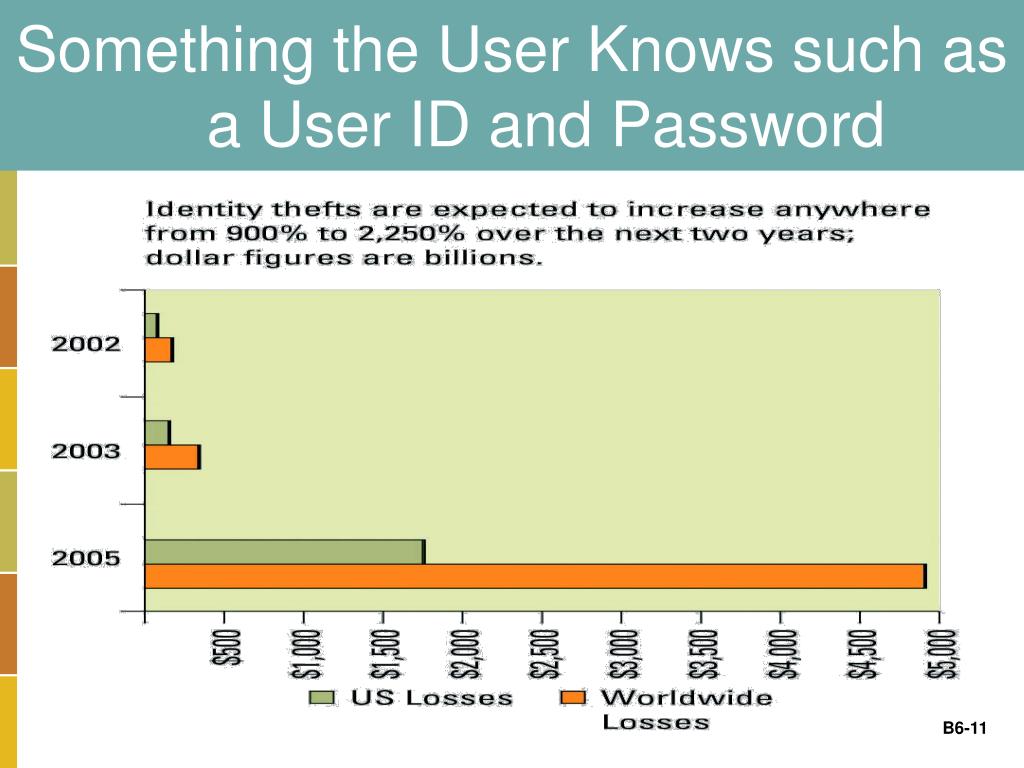 Something the User Knows such as a User ID and Password

Identity thefts are expected to increase anywhere from 900% to 2,250% over the next two years; dollar figures are billions.

2002

2003

2005

$500 $1,000 $1,500 $2,000 $2,500 $3,000 $3,500 $4,000 $4,500 $5,000

US Losses Worldwide Losses

B6-11